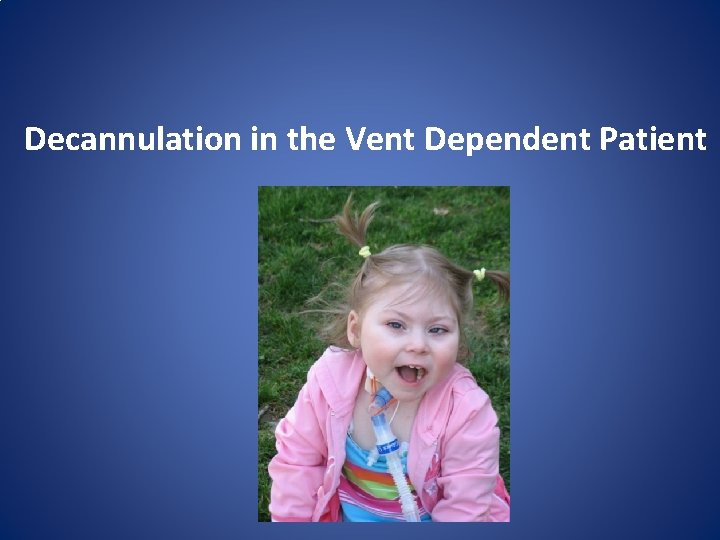 Decannulation in the Vent Dependent Patient